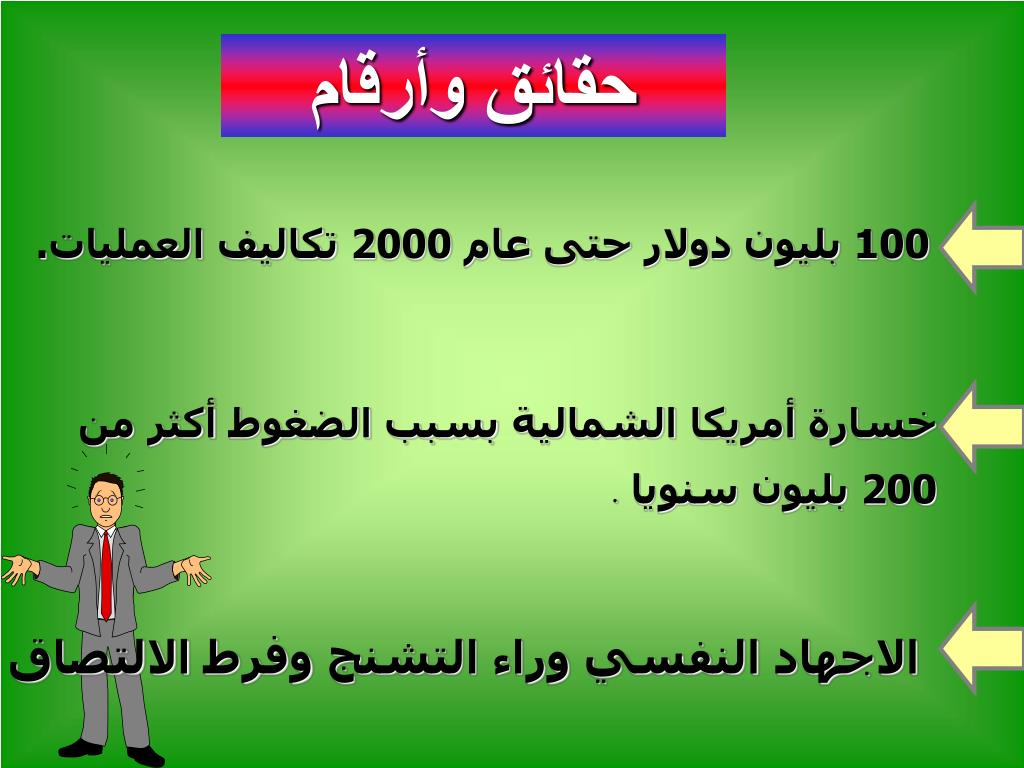 حقائق وأرقام

100 بليون دولار حتى عام 2000 تكاليف العمليات.

خسارة أمريكا الشمالية بسبب الضغوط أكثر من 200 بليون سنويا .

الاجهاد النفسي وراء التشنج وفرط الالتصاق